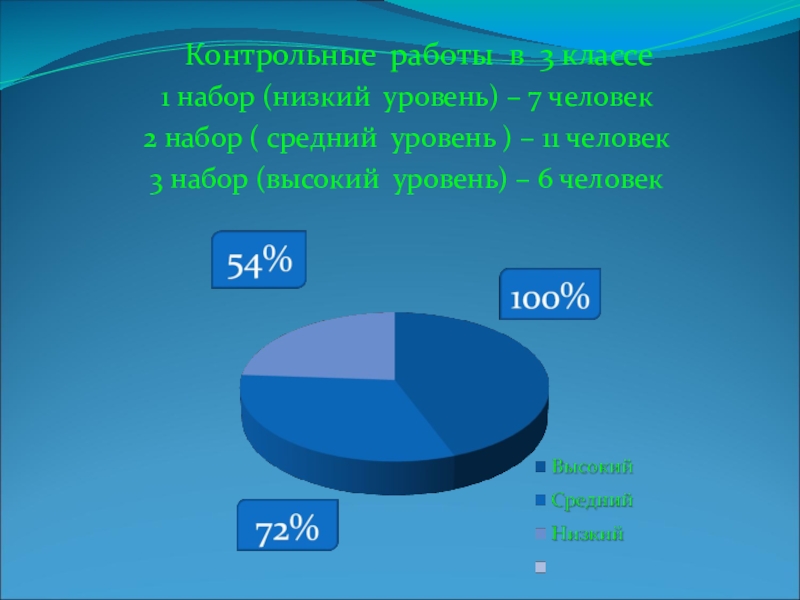 Контрольные работы в 3 классе
1 набор (низкий уровень) – 7 человек
2 набор ( средний уровень ) – 11 человек
3 набор (высокий уровень) – 6 человек

54%

100%

72%

Высокий
Средний
Низкий